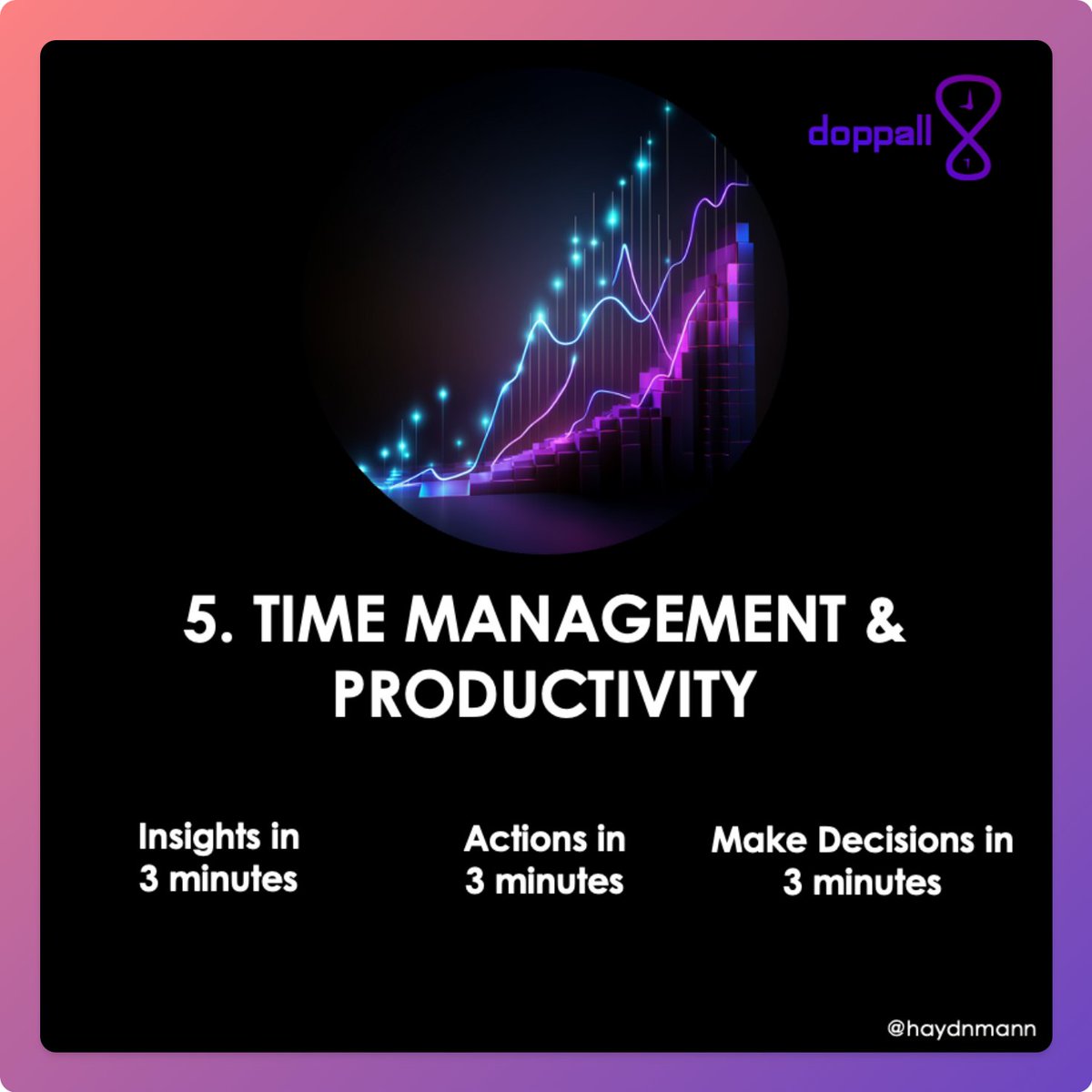 doppall

5. TIME MANAGEMENT & PRODUCTIVITY

Insights in 3 minutes

Actions in 3 minutes

Make Decisions in 3 minutes

@haydnmann